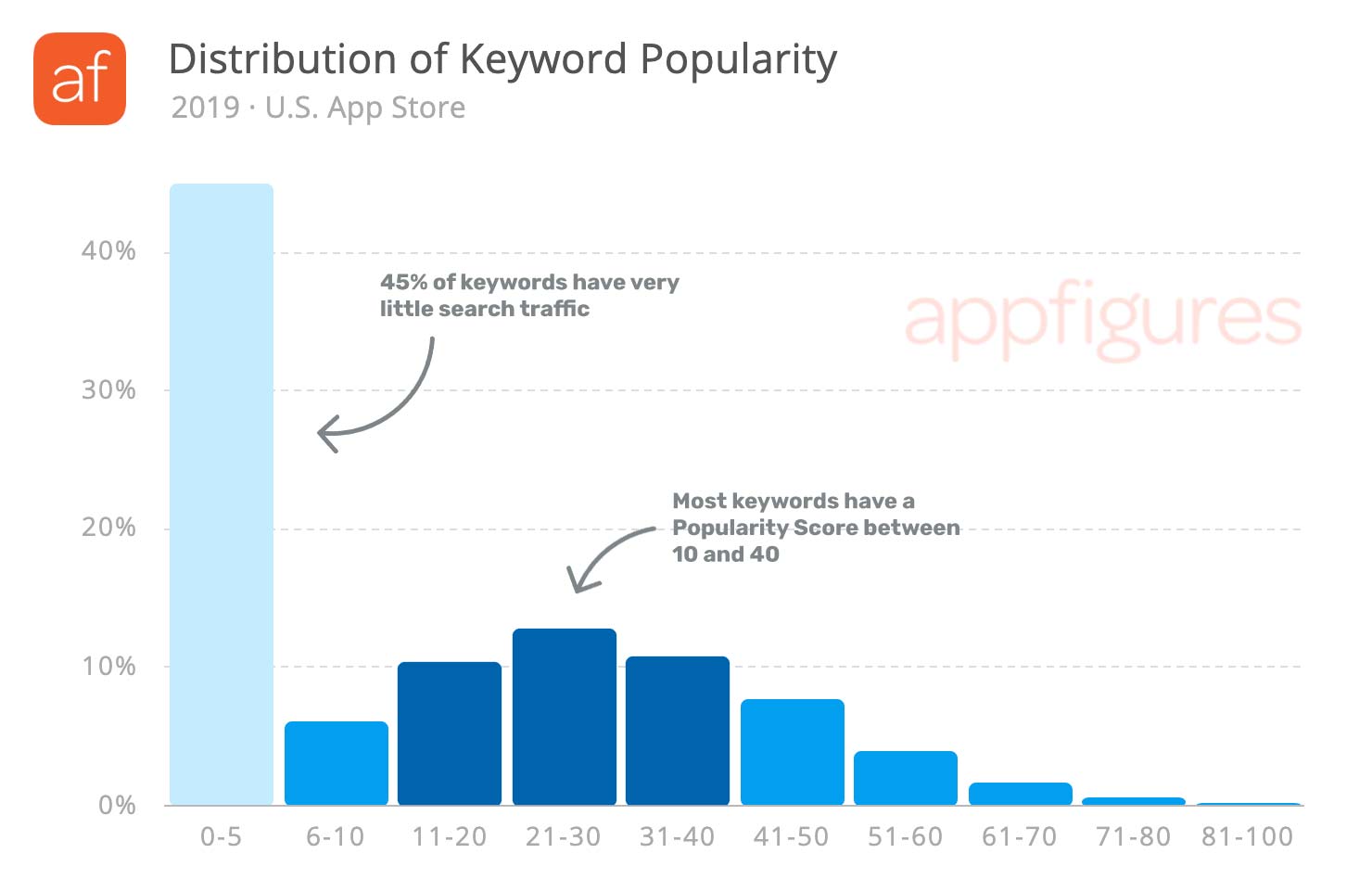 af

Distribution of Keyword Popularity

2019 · U.S. App Store

40%

30%

20%

10%

0%

45% of keywords have very little search traffic

appfigures

Most keywords have a Popularity Score between 10 and 40

0-5

6-10

11-20

21-30

31-40

41-50

51-60

61-70

71-80

81-100